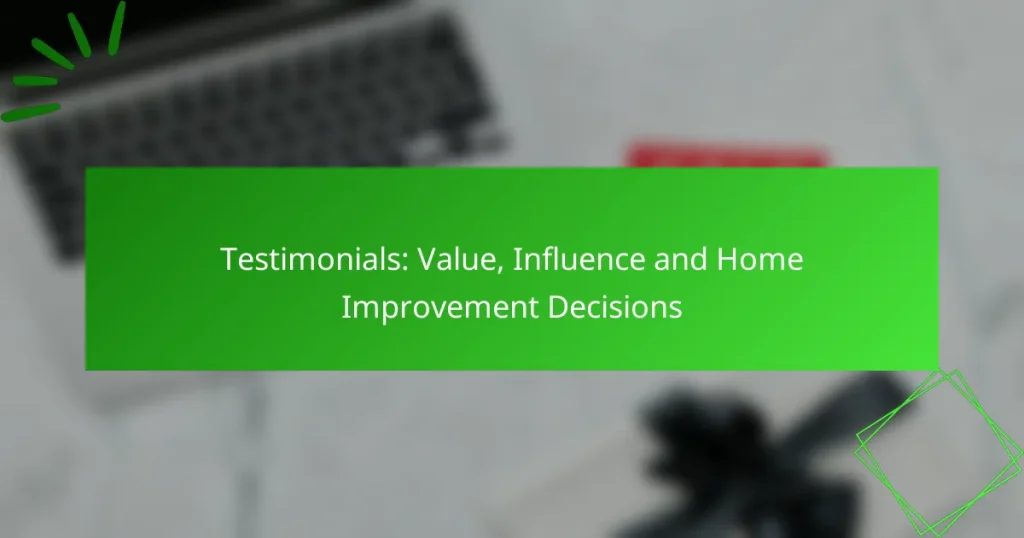 Testimonials: Value, Influence and Home Improvement Decisions